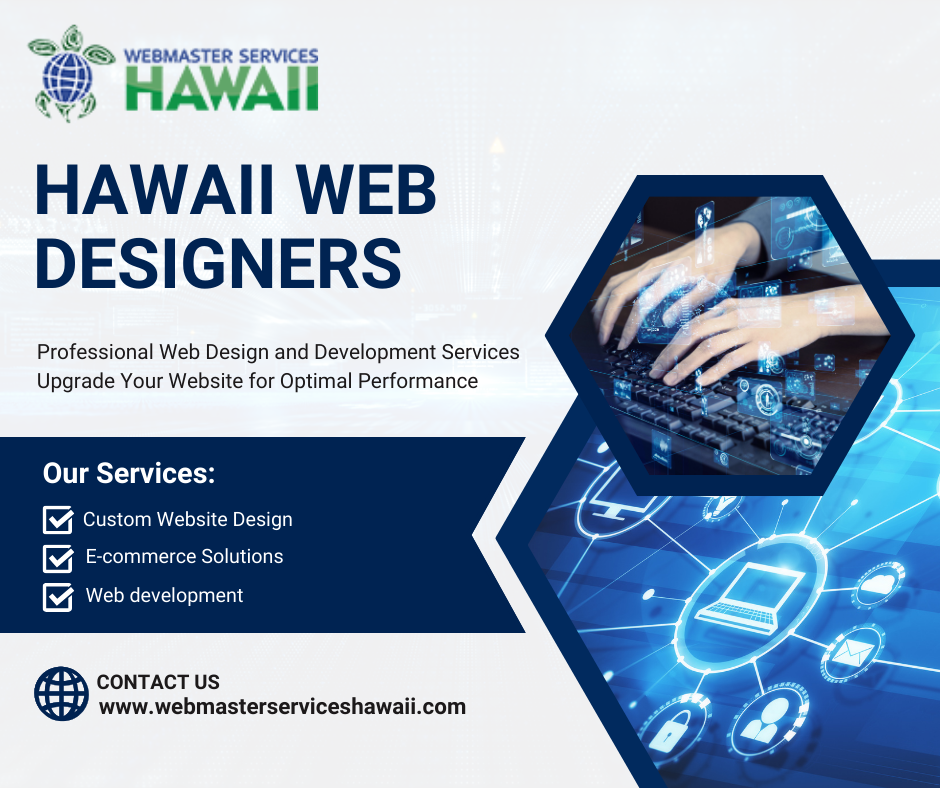 WEBMASTER SERVICES
HAWAII

HAWAII WEB DESIGNERS

Professional Web Design and Development Services
Upgrade Your Website for Optimal Performance

Our Services:

Custom Website Design
E-commerce Solutions
Web development

CONTACT US
www.webmasterserviceshawaii.com